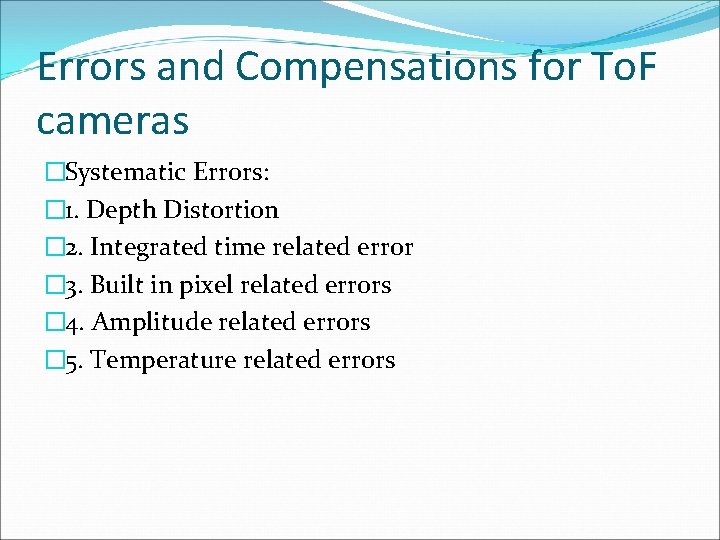 Errors and Compensations for ToF cameras

Systematic Errors:
1. Depth Distortion
2. Integrated time related error
3. Built in pixel related errors
4. Amplitude related errors
5. Temperature related errors